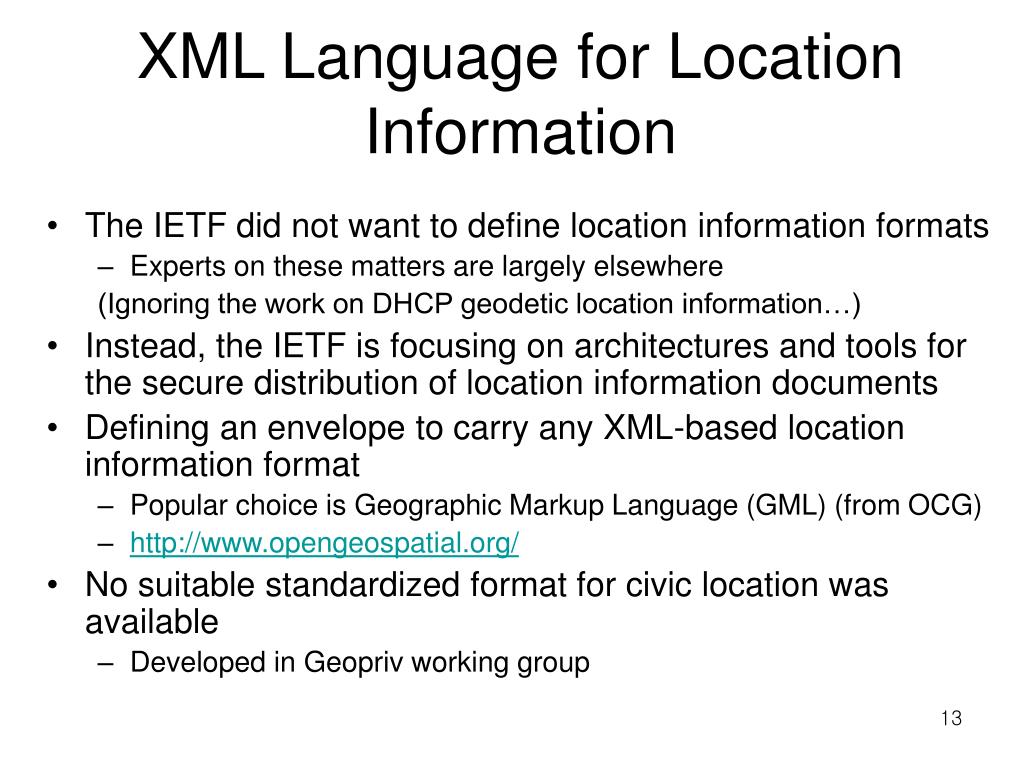 XML Language for Location Information

• The IETF did not want to define location information formats
– Experts on these matters are largely elsewhere
(Ignoring the work on DHCP geodetic location information…)
• Instead, the IETF is focusing on architectures and tools for the secure distribution of location information documents
• Defining an envelope to carry any XML-based location information format
– Popular choice is Geographic Markup Language (GML) (from OCG)
– http://www.opengeospatial.org/
• No suitable standardized format for civic location was available
– Developed in Geopriv working group

13